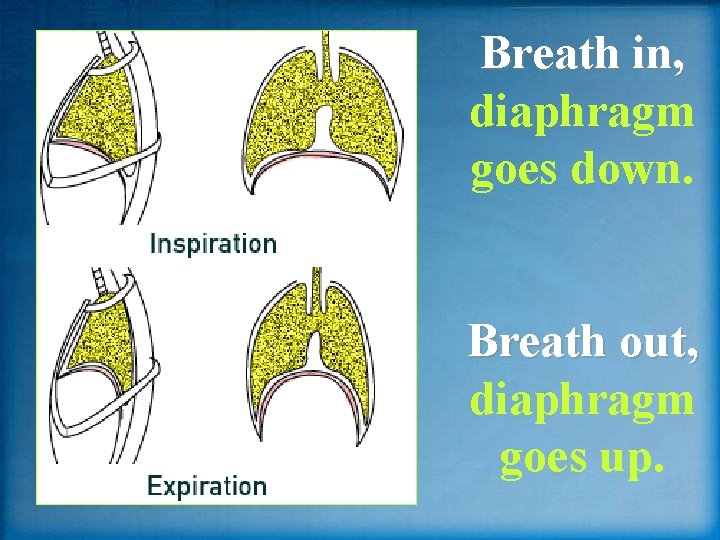 Inspiration

Expiration

Breath in, diaphragm goes down.

Breath out, diaphragm goes up.